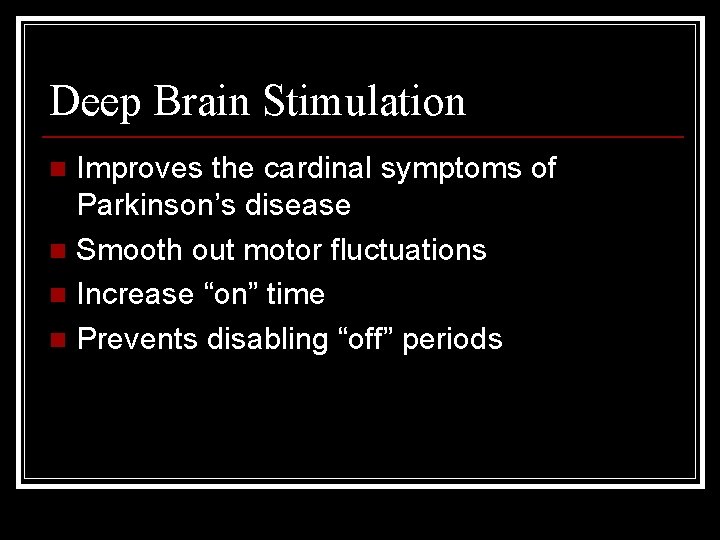 Deep Brain Stimulation

- Improves the cardinal symptoms of Parkinson’s disease
- Smooth out motor fluctuations
- Increase “on” time
- Prevents disabling “off” periods